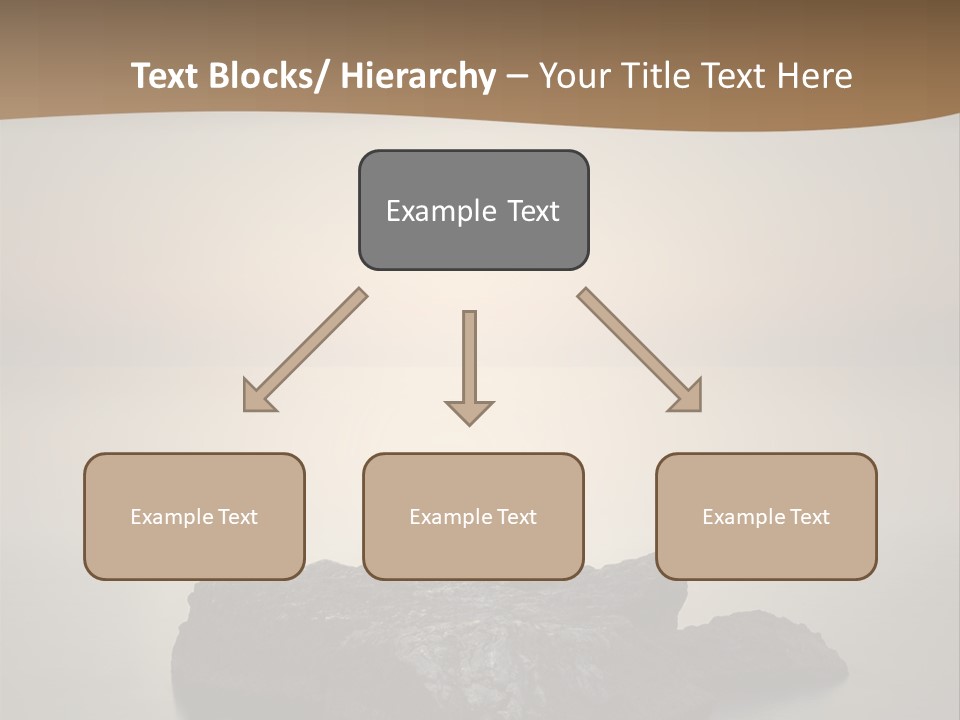 Text Blocks/ Hierarchy – Your Title Text Here

Example Text

Example Text

Example Text

Example Text